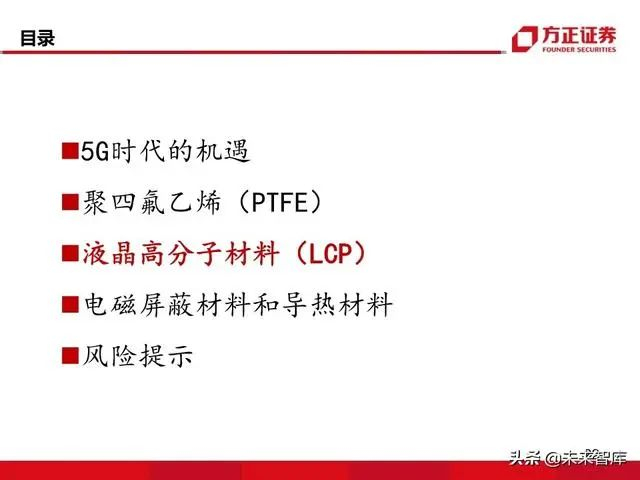 目录

方正证券
FOUNDER SECURITIES

■5G时代的机遇

■聚四氟乙烯（PTFE）

■液晶高分子材料（LCP）

■电磁屏蔽材料和导热材料

■风险提示

头条 @未来智库